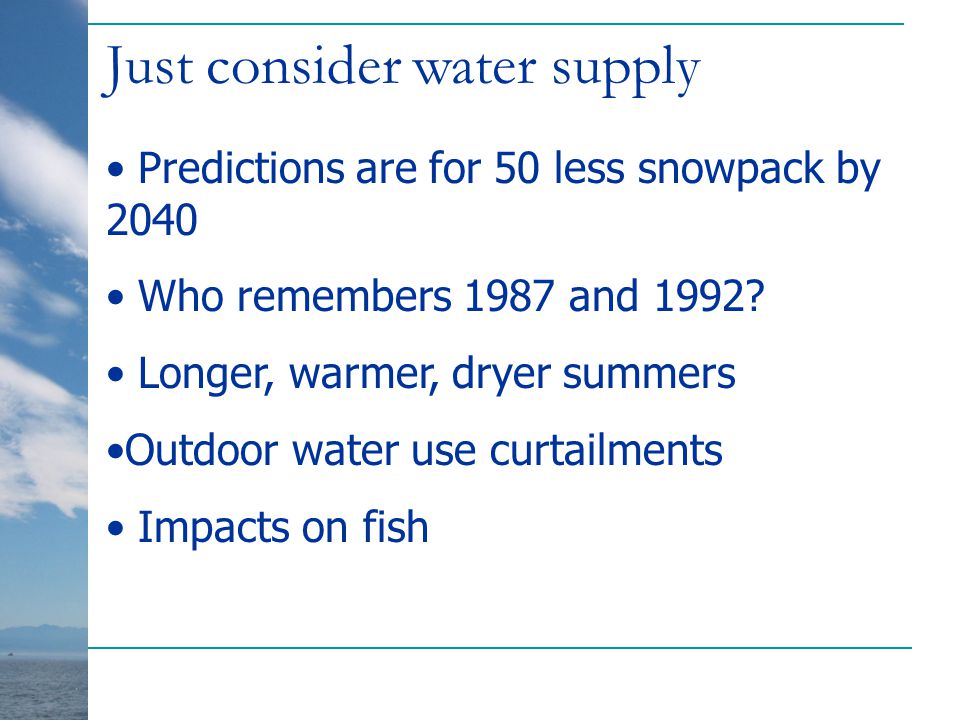 Just consider water supply

• Predictions are for 50 less snowpack by 2040

• Who remembers 1987 and 1992?

• Longer, warmer, dryer summers

•Outdoor water use curtailments

• Impacts on fish